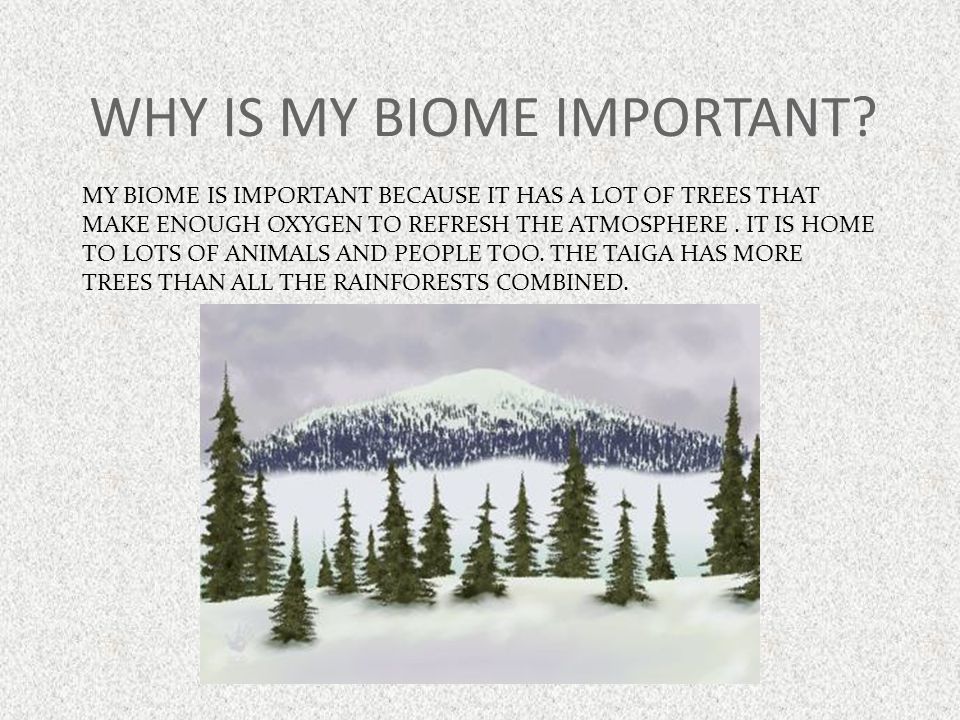 WHY IS MY BIOME IMPORTANT?

MY BIOME IS IMPORTANT BECAUSE IT HAS A LOT OF TREES THAT MAKE ENOUGH OXYGEN TO REFRESH THE ATMOSPHERE . IT IS HOME TO LOTS OF ANIMALS AND PEOPLE TOO. THE TAIGA HAS MORE TREES THAN ALL THE RAINFORESTS COMBINED.